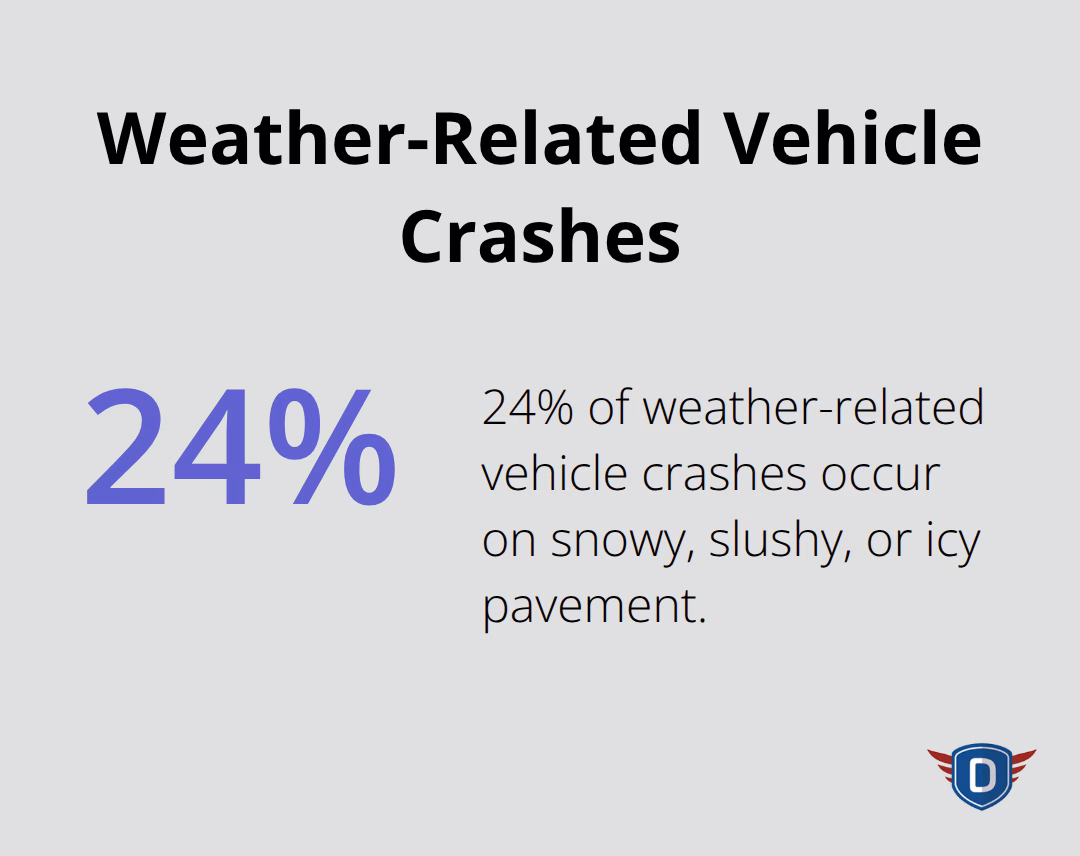 Weather-Related Vehicle Crashes

24%

24% of weather-related vehicle crashes occur on snowy, slushy, or icy pavement.

D